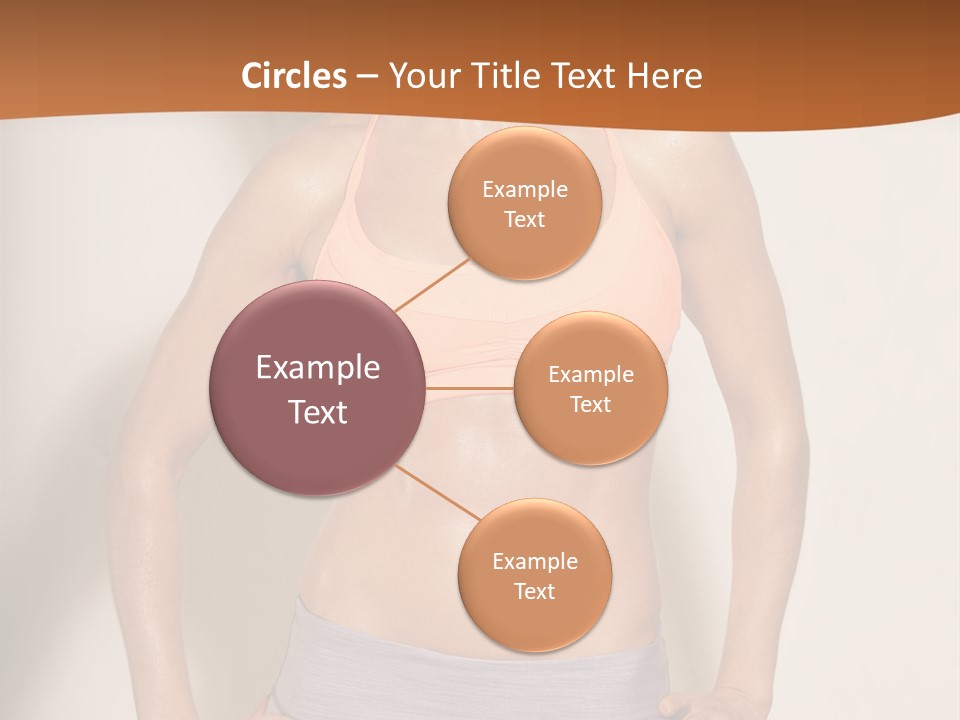 Circles – Your Title Text Here

Example Text

Example Text

Example Text

Example Text